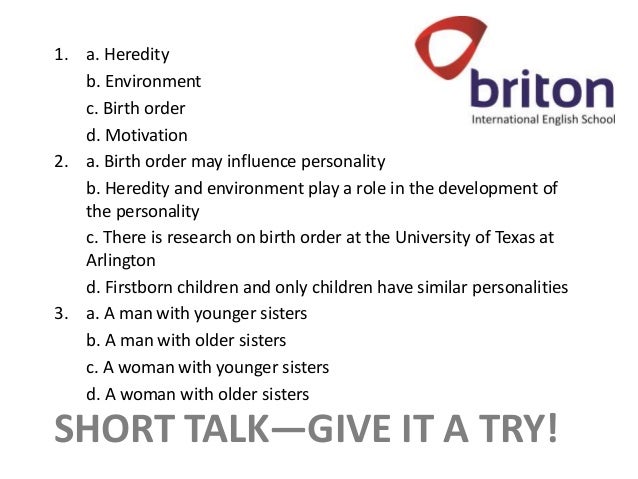 briton
International English School

1. a. Heredity
b. Environment
c. Birth order
d. Motivation
2. a. Birth order may influence personality
b. Heredity and environment play a role in the development of the personality
c. There is research on birth order at the University of Texas at Arlington
d. Firstborn children and only children have similar personalities
3. a. A man with younger sisters
b. A man with older sisters
c. A woman with younger sisters
d. A woman with older sisters

SHORT TALK—GIVE IT A TRY!